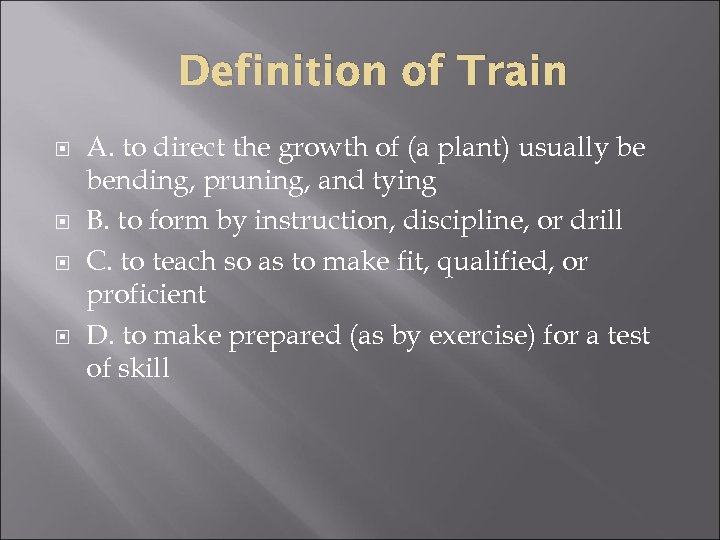 Definition of Train

A. to direct the growth of (a plant) usually be bending, pruning, and tying

B. to form by instruction, discipline, or drill

C. to teach so as to make fit, qualified, or proficient

D. to make prepared (as by exercise) for a test of skill